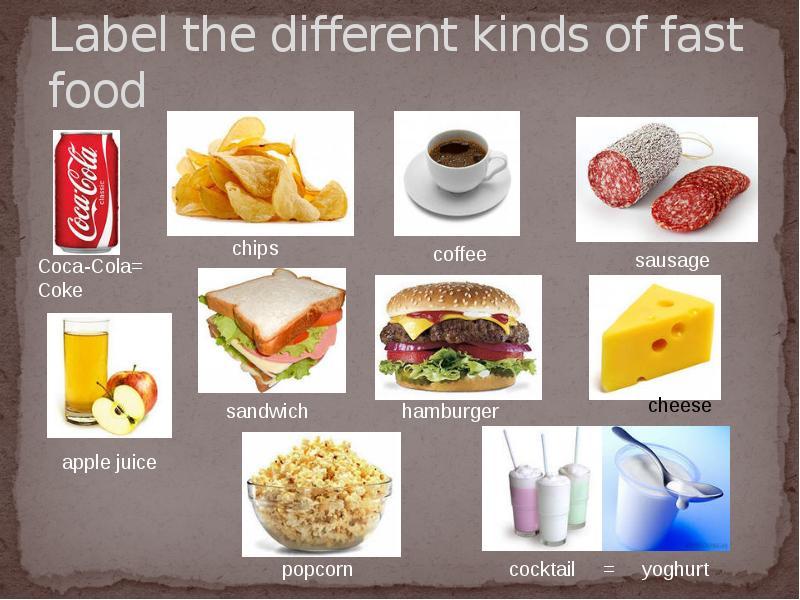 Label the different kinds of fast food

Coca-Cola classic

Coca-Cola= Coke

chips

coffee

sausage

sandwich

hamburger

cheese

apple juice

popcorn

cocktail = yoghurt